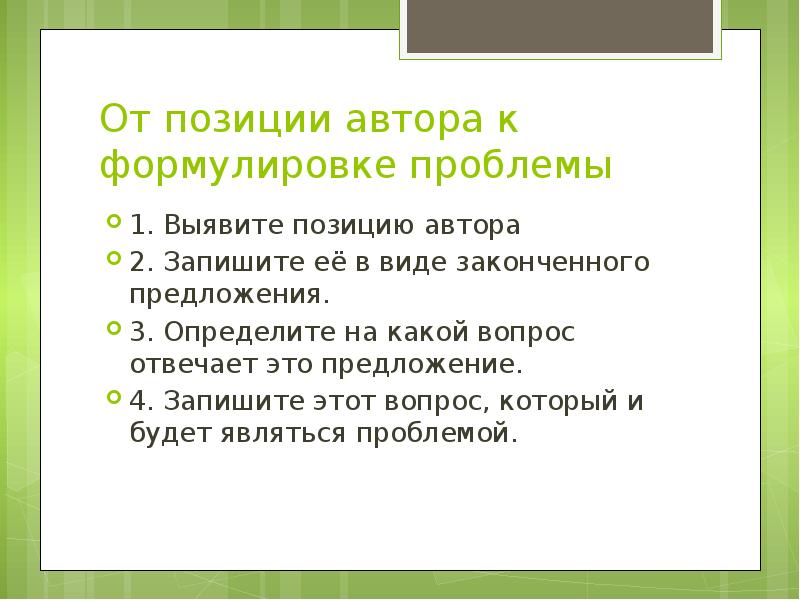 От позиции автора к формулировке проблемы

1. Выявите позицию автора

2. Запишите её в виде законченного предложения.

3. Определите на какой вопрос отвечает это предложение.

4. Запишите этот вопрос, который и будет являться проблемой.